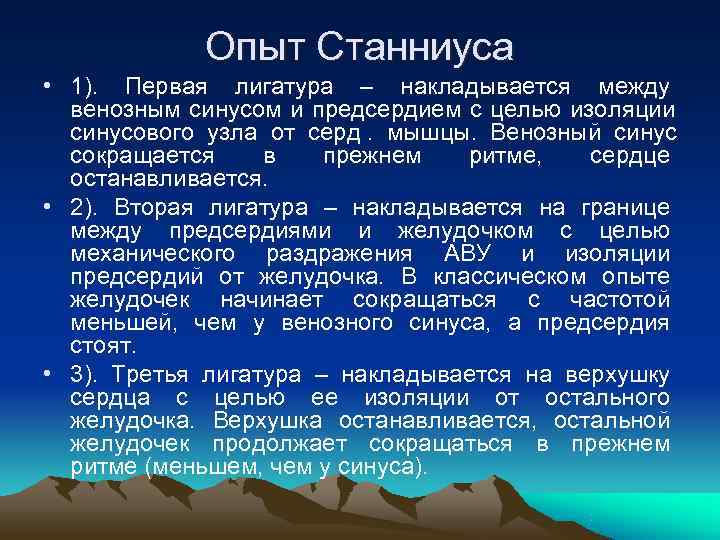 Опыт Станниуса

• 1). Первая лигатура – накладывается между венозным синусом и предсердием с целью изоляции синусового узла от серд . мышцы. Венозный синус сокращается в прежнем ритме, сердце останавливается.

• 2). Вторая лигатура – накладывается на границе между предсердиями и желудочком с целью механического раздражения АВУ и изоляции предсердий от желудочка. В классическом опыте желудочек начинает сокращаться с частотой меньшей, чем у венозного синуса, а предсердия стоят.

• 3). Третья лигатура – накладывается на верхушку сердца с целью ее изоляции от остального желудочка. Верхушка останавливается, остальной желудочек продолжает сокращаться в прежнем ритме (меньшем, чем у синуса).